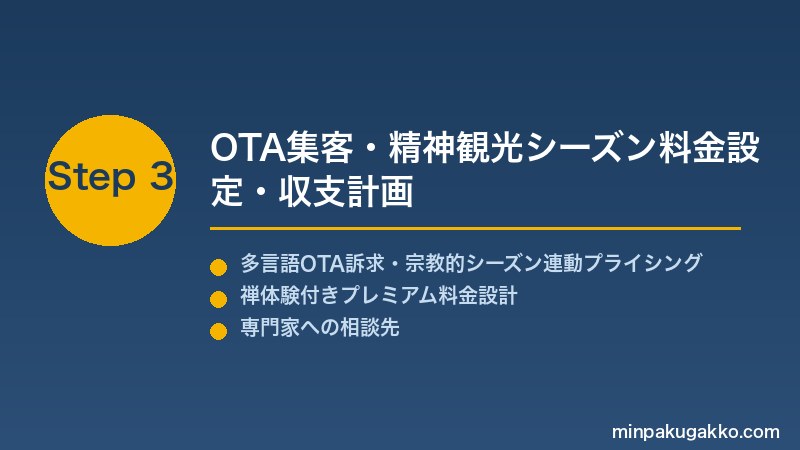 Step 3

OTA集客・精神観光シーズン料金設定・収支計画

多言語OTA訴求・宗教的シーズン連動プライシング
禅体験付きプレミアム料金設計
専門家への相談先

minpakugakko.com